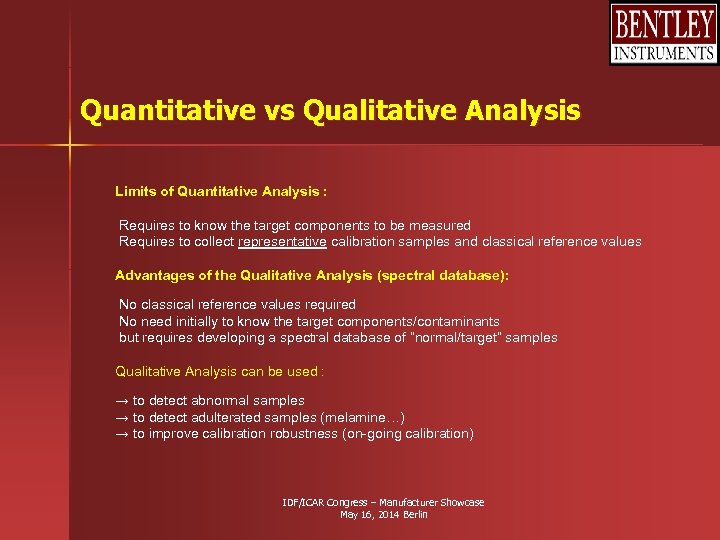 BENTLEY
INSTRUMENTS

Quantitative vs Qualitative Analysis

Limits of Quantitative Analysis :

Requires to know the target components to be measured
Requires to collect representative calibration samples and classical reference values

Advantages of the Qualitative Analysis (spectral database):

No classical reference values required
No need initially to know the target components/contaminants
but requires developing a spectral database of "normal/target" samples

Qualitative Analysis can be used :

→ to detect abnormal samples
→ to detect adulterated samples (melamine…)
→ to improve calibration robustness (on-going calibration)

IDF/ICAR Congress – Manufacturer Showcase
May 16, 2014 Berlin